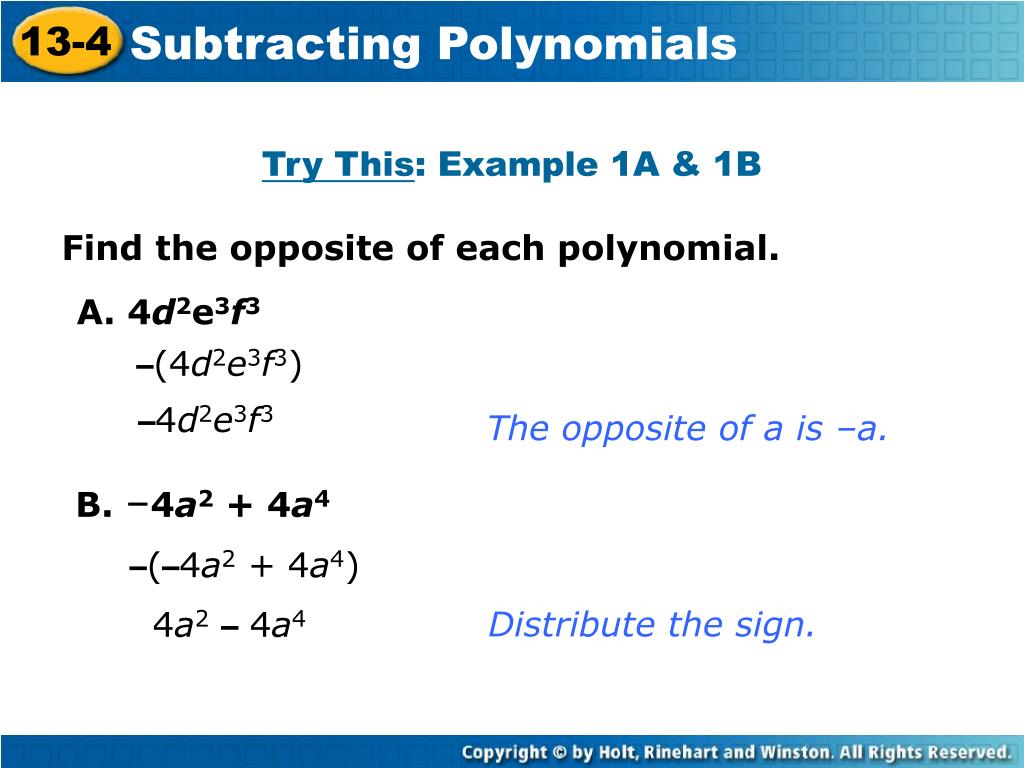 13-4 Subtracting Polynomials

Try This: Example 1A & 1B

Find the opposite of each polynomial.

A. $4d^2e^3f^3$

$-(4d^2e^3f^3)$

$-4d^2e^3f^3$

The opposite of a is –a.

B. $-4a^2 + 4a^4$

$-(-4a^2 + 4a^4)$

$4a^2 - 4a^4$

Distribute the sign.

Copyright © by Holt, Rinehart and Winston. All Rights Reserved.